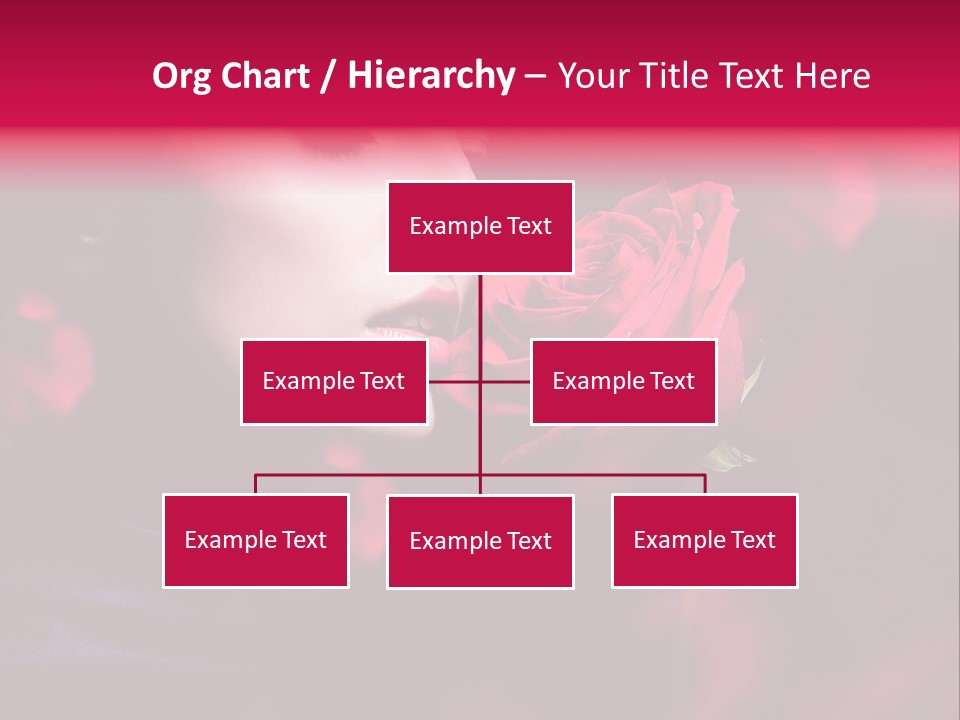 Org Chart / Hierarchy – Your Title Text Here

Example Text

Example Text

Example Text

Example Text

Example Text

Example Text